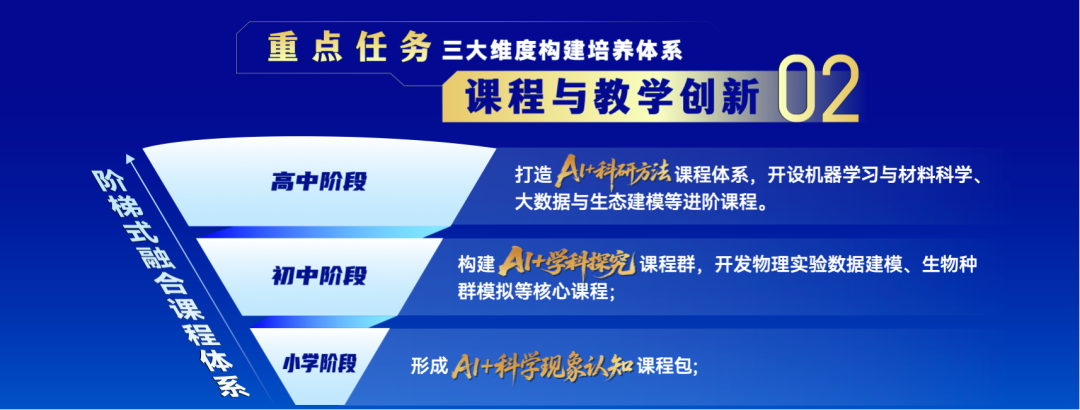 重点任务 三大维度构建培养体系

课程与教学创新 02

阶梯式融合课程体系

高中阶段

打造 AI+科研方法 课程体系，开设机器学习与材料科学、大数据与生态建模等进阶课程。

初中阶段

构建 AI+学科探究 课程群，开发物理实验数据建模、生物种群模拟等核心课程；

小学阶段

形成 AI+科学现象认知 课程包；